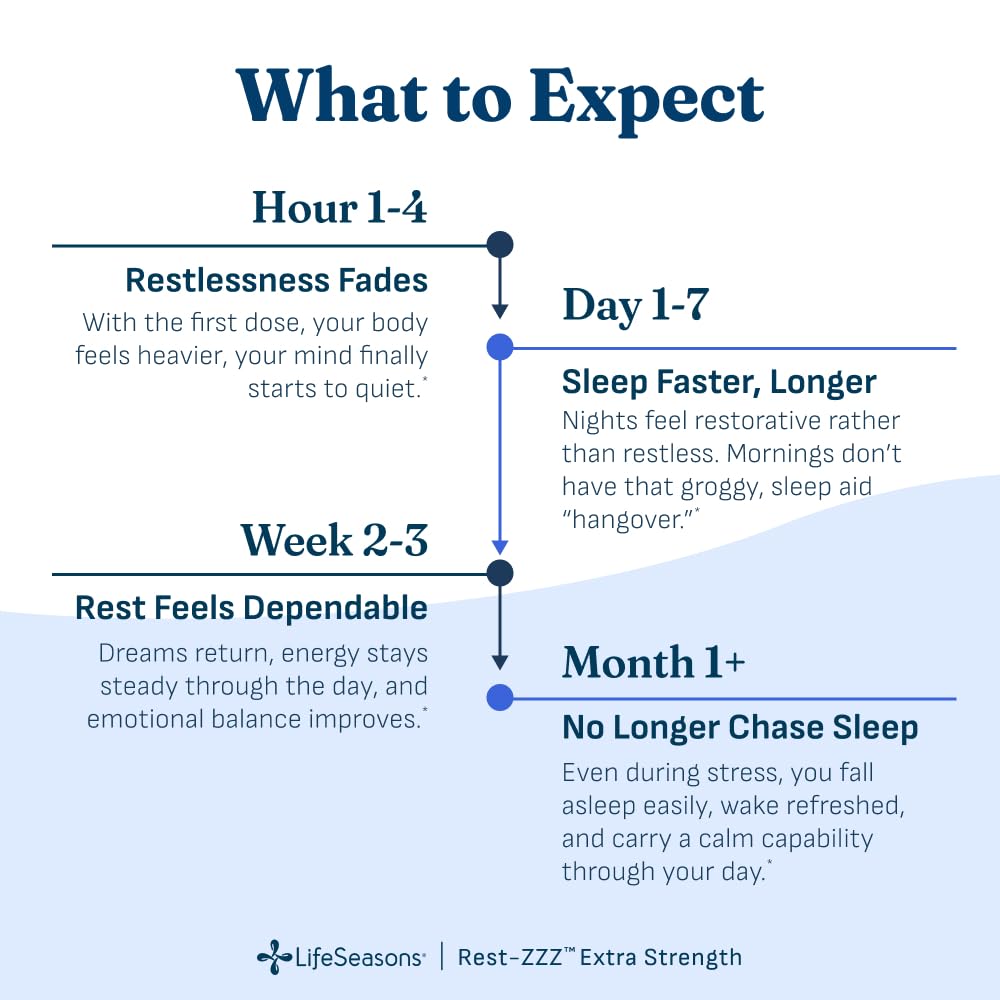 What to Expect

Hour 1-4

Restlessness Fades

With the first dose, your body feels heavier, your mind finally starts to quiet.*

Day 1-7

Sleep Faster, Longer

Nights feel restorative rather than restless. Mornings don't have that groggy, sleep aid "hangover."*

Week 2-3

Rest Feels Dependable

Dreams return, energy stays steady through the day, and emotional balance improves.*

Month 1+

No Longer Chase Sleep

Even during stress, you fall asleep easily, wake refreshed, and carry a calm capability through your day.*

LifeSeasons® | Rest-ZZZ™ Extra Strength